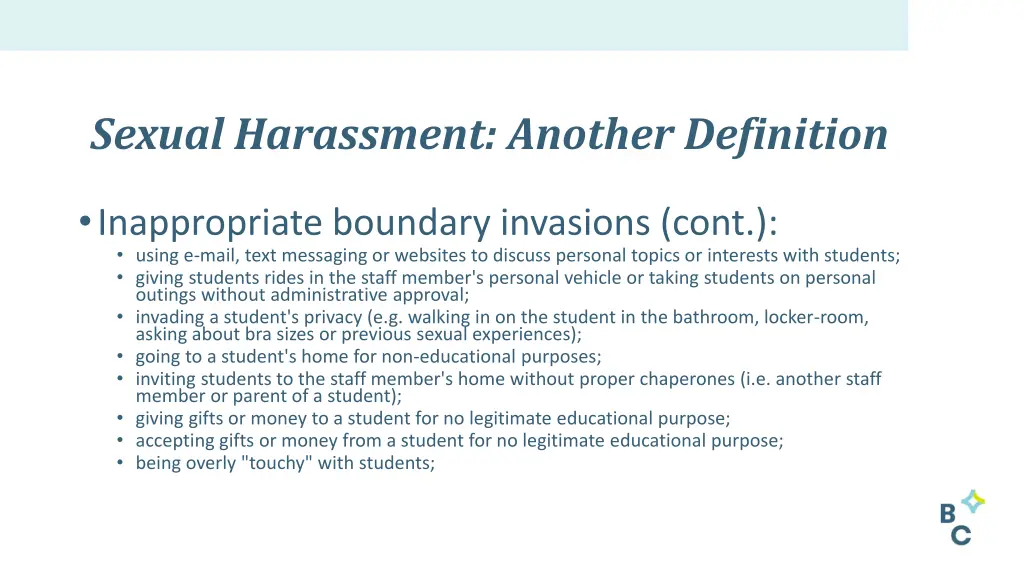 Sexual Harassment: Another Definition

• Inappropriate boundary invasions (cont.):
• using e-mail, text messaging or websites to discuss personal topics or interests with students;
• giving students rides in the staff member's personal vehicle or taking students on personal outings without administrative approval;
• invading a student's privacy (e.g. walking in on the student in the bathroom, locker-room, asking about bra sizes or previous sexual experiences);
• going to a student's home for non-educational purposes;
• inviting students to the staff member's home without proper chaperones (i.e. another staff member or parent of a student);
• giving gifts or money to a student for no legitimate educational purpose;
• accepting gifts or money from a student for no legitimate educational purpose;
• being overly "touchy" with students;

B
C